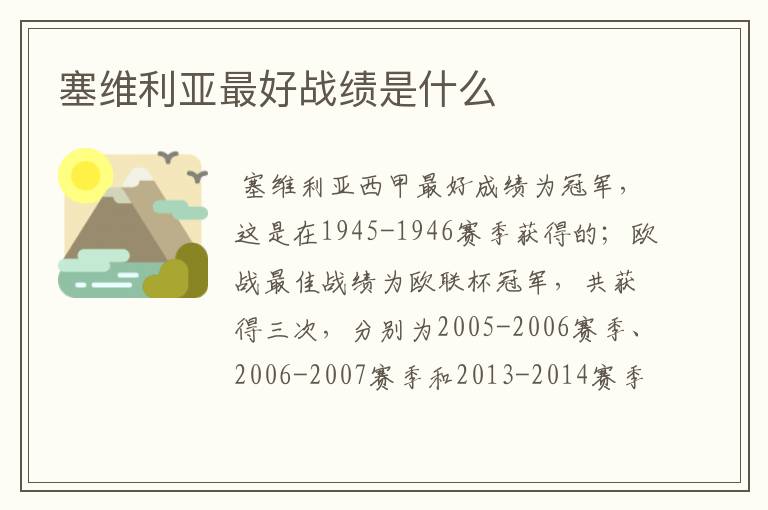 塞维利亚最好战绩是什么

塞维利亚西甲最好成绩为冠军，这是在1945-1946赛季获得的；欧战最佳战绩为欧联杯冠军，共获得三次，分别为2005-2006赛季、2006-2007赛季和2013-2014赛季